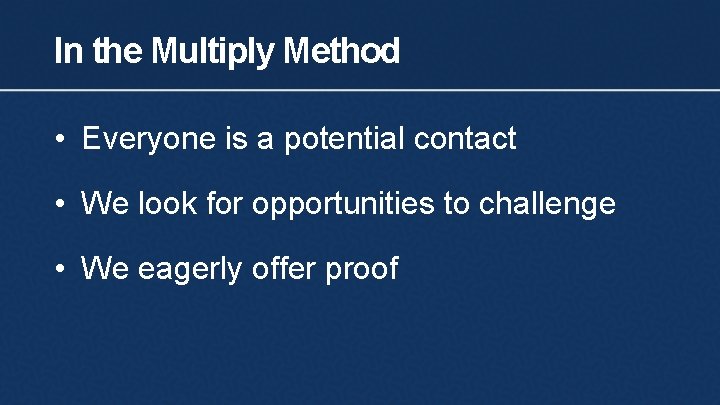 In the Multiply Method

• Everyone is a potential contact

• We look for opportunities to challenge

• We eagerly offer proof